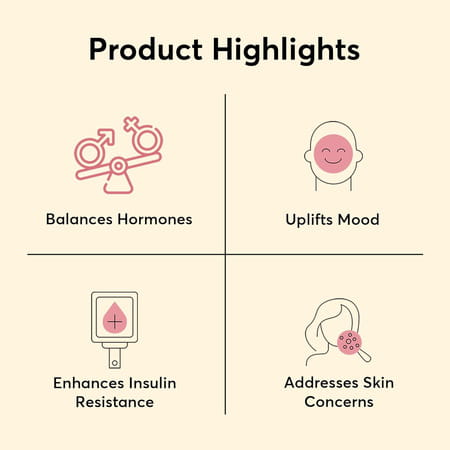 Product Highlights

Balances Hormones

Uplifts Mood

Enhances Insulin Resistance

Addresses Skin Concerns